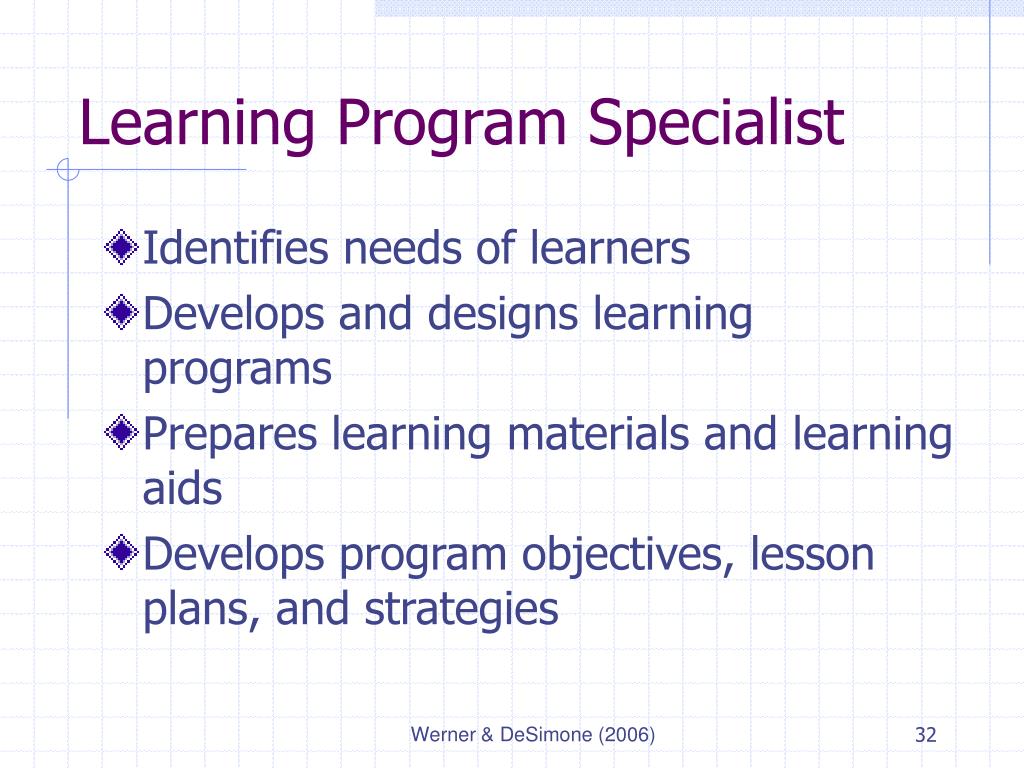 Learning Program Specialist

Identifies needs of learners

Develops and designs learning programs

Prepares learning materials and learning aids

Develops program objectives, lesson plans, and strategies

Werner & DeSimone (2006)

32